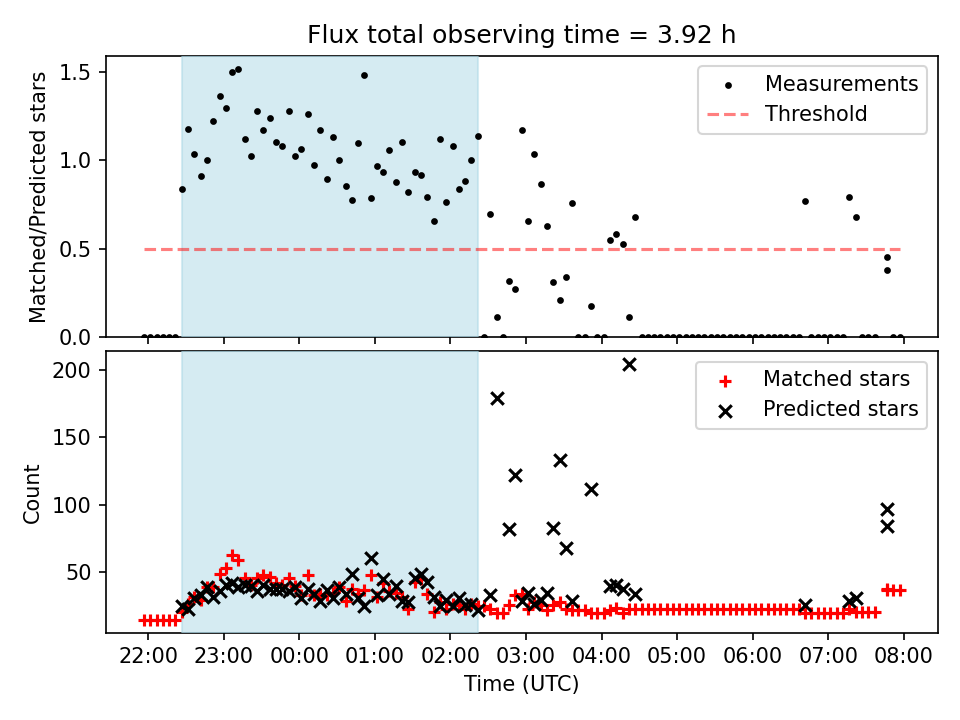 Flux total observing time = 3.92 h

Matched/Predicted stars

1.5
1.0
0.5
0.0

Measurements
Threshold

Count

200
150
100
50

Matched stars
Predicted stars

22:00 23:00 00:00 01:00 02:00 03:00 04:00 05:00 06:00 07:00 08:00

Time (UTC)